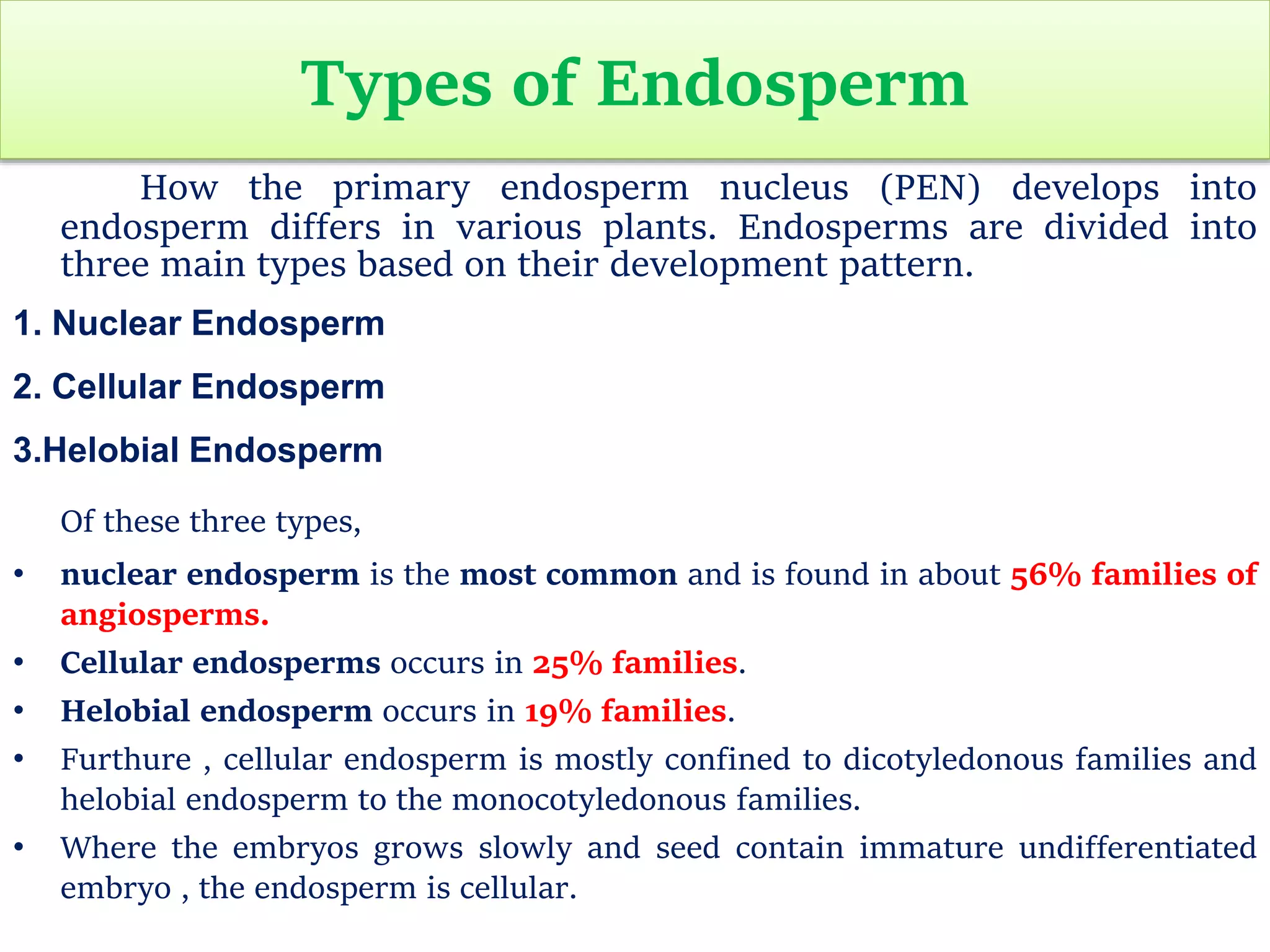 Types of Endosperm

How the primary endosperm nucleus (PEN) develops into endosperm differs in various plants. Endosperms are divided into three main types based on their development pattern.

1. Nuclear Endosperm

2. Cellular Endosperm

3.Helobial Endosperm

Of these three types,

• nuclear endosperm is the most common and is found in about 56% families of angiosperms.

• Cellular endosperms occurs in 25% families.

• Helobial endosperm occurs in 19% families.

• Furthure , cellular endosperm is mostly confined to dicotyledonous families and helobial endosperm to the monocotyledonous families.

• Where the embryos grows slowly and seed contain immature undifferentiated embryo , the endosperm is cellular.